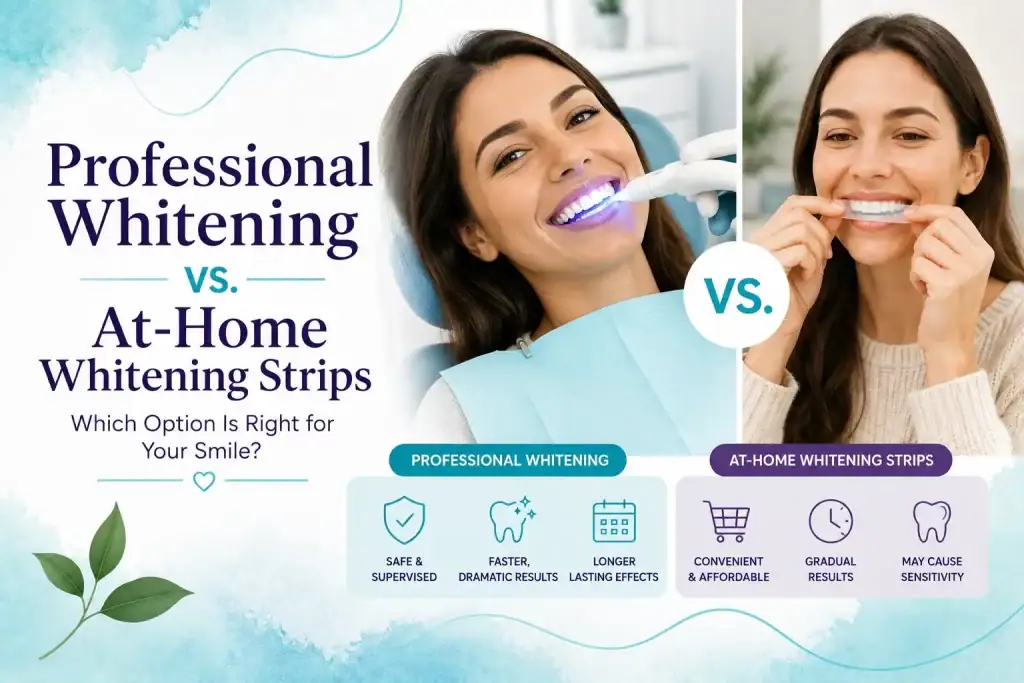 Professional Whitening

vs.

At-Home Whitening Strips

Which Option Is Right for Your Smile?

VS.

PROFESSIONAL WHITENING

SAFE & SUPERVISED

FASTER, DRAMATIC RESULTS

LONGER LASTING EFFECTS

AT-HOME WHITENING STRIPS

CONVENIENT & AFFORDABLE

GRADUAL RESULTS

MAY CAUSE SENSITIVITY